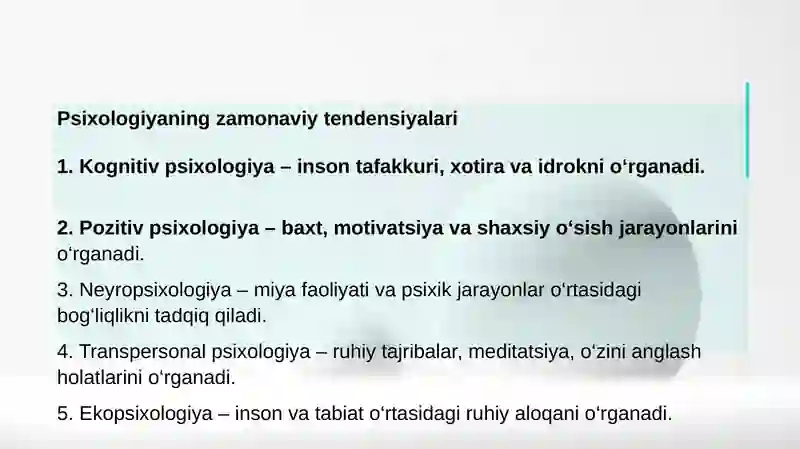 Psixologiyaning zamonaviy tendensiyalari

1. Kognitiv psixologiya – inson tafakkuri, xotira va idrokni o‘rganadi.

2. Pozitiv psixologiya – baxt, motivatsiya va shaxsiy o‘sish jarayonlarini o‘rganadi.

3. Neyropsixologiya – miya faoliyati va psixik jarayonlar o‘rtasidagi bog‘liqlikni tadqiq qiladi.

4. Transpersonal psixologiya – ruhiy tajribalar, meditatsiya, o‘zini anglash holatlarini o‘rganadi.

5. Ekopsixologiya – inson va tabiat o‘rtasidagi ruhiy aloqani o‘rganadi.